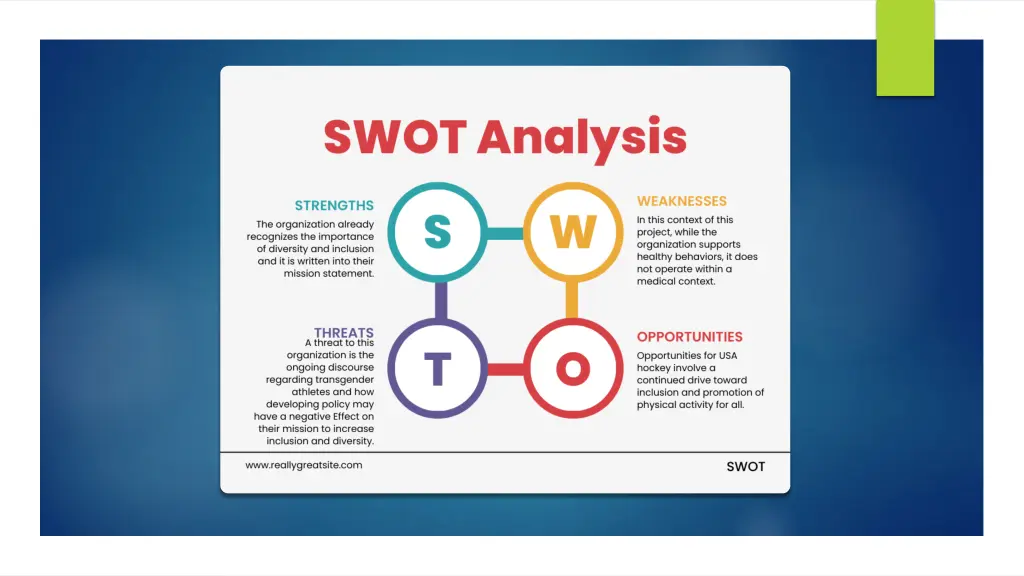 SWOT Analysis

STRENGTHS
The organization already recognizes the importance of diversity and inclusion and it is written into their mission statement.

S

W

WEAKNESSES
In this context of this project, while the organization supports healthy behaviors, it does not operate within a medical context.

THREATS
A threat to this organization is the ongoing discourse regarding transgender athletes and how developing policy may have a negative Effect on their mission to increase inclusion and diversity.

T

O

OPPORTUNITIES
Opportunities for USA hockey involve a continued drive toward inclusion and promotion of physical activity for all.

www.reallygreatsite.com

SWOT